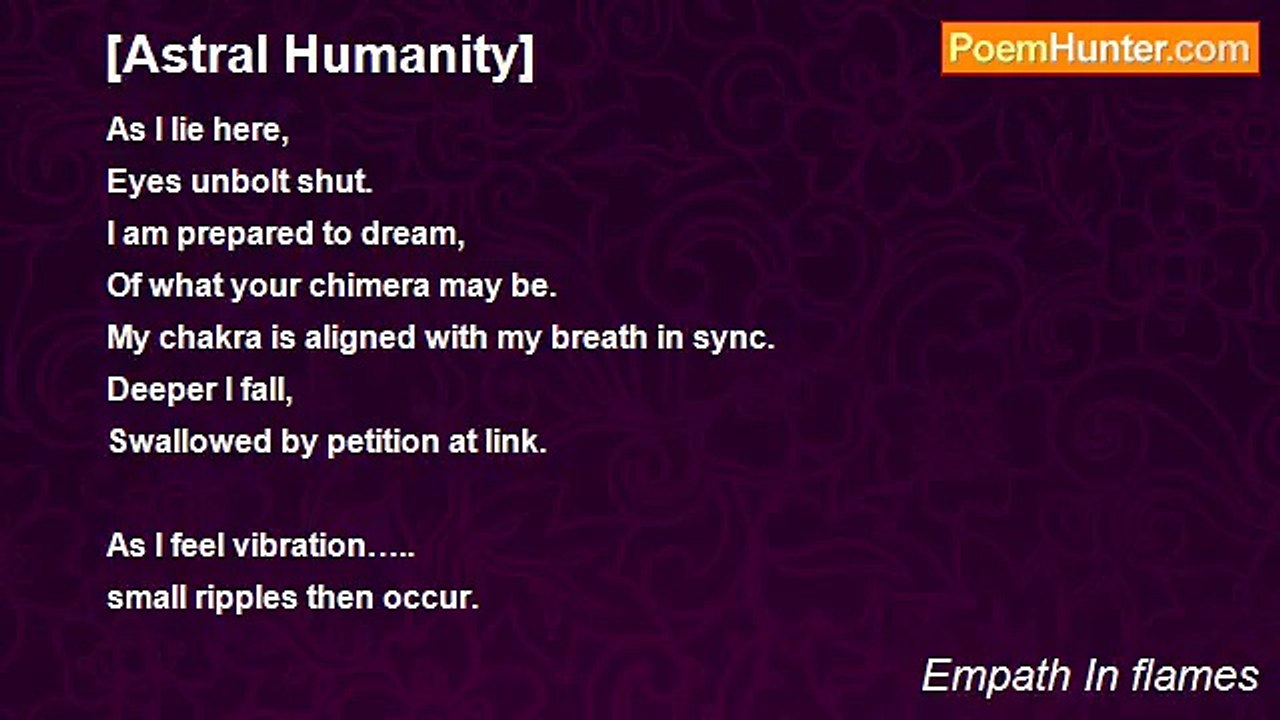 [Astral Humanity]

PoemHunter.com

As I lie here,
Eyes unbolt shut.
I am prepared to dream,
Of what your chimera may be.
My chakra is aligned with my breath in sync.
Deeper I fall,
Swallowed by petition at link.

As I feel vibration…..
small ripples then occur.

Empath In flames